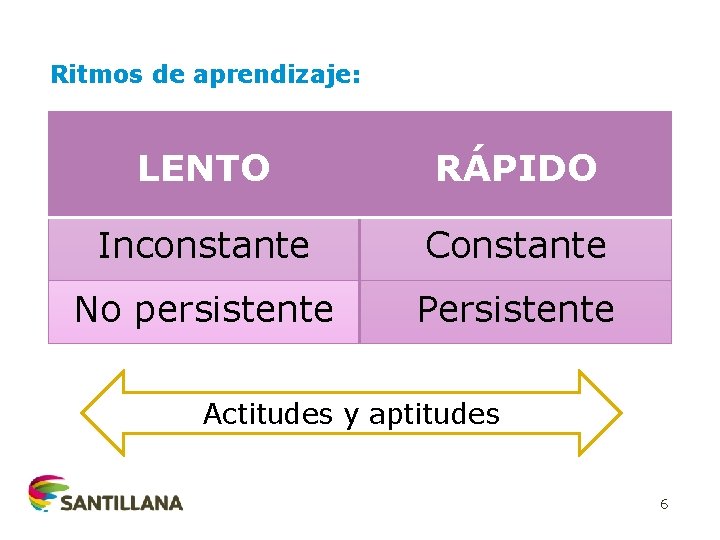 Ritmos de aprendizaje:

| LENTO | RÁPIDO |
|---|---|
| Inconstante | Constante |
| No persistente | Persistente |

Actitudes y aptitudes

SANTILLANA

6